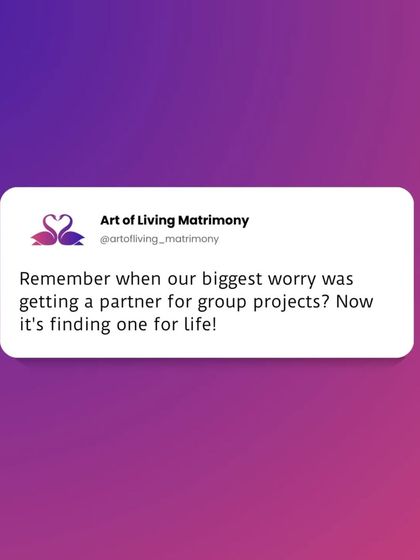 Art of Living Matrimony
@artofliving_matrimony

Remember when our biggest worry was getting a partner for group projects? Now it's finding one for life!